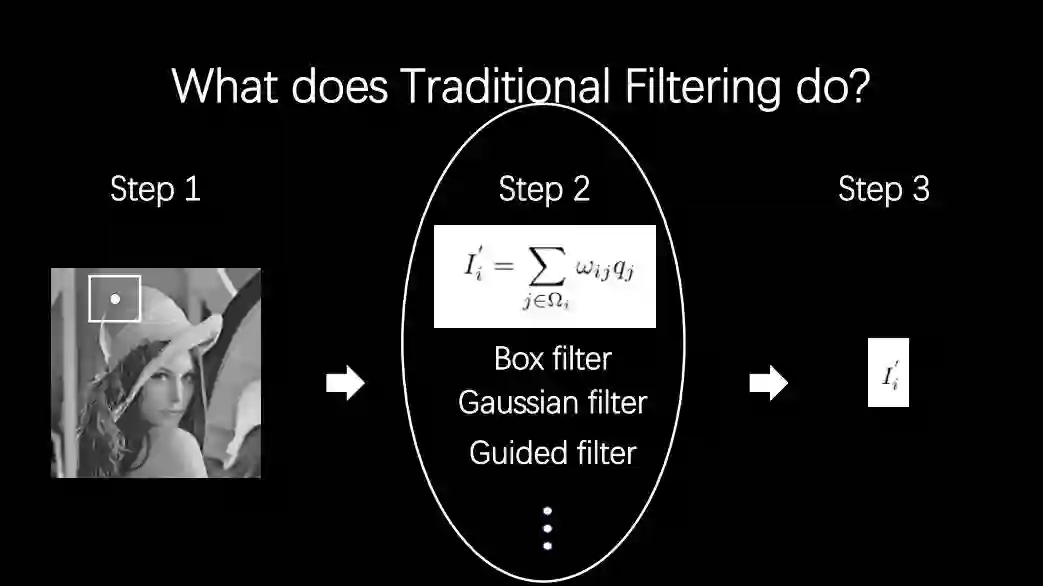 What does Traditional Filtering do?

Step 1

Step 2

$I_i' = \sum_{j \in \Omega_i} \omega_{ij} q_j$

Box filter
Gaussian filter
Guided filter
⋮

Step 3

$I_i'$